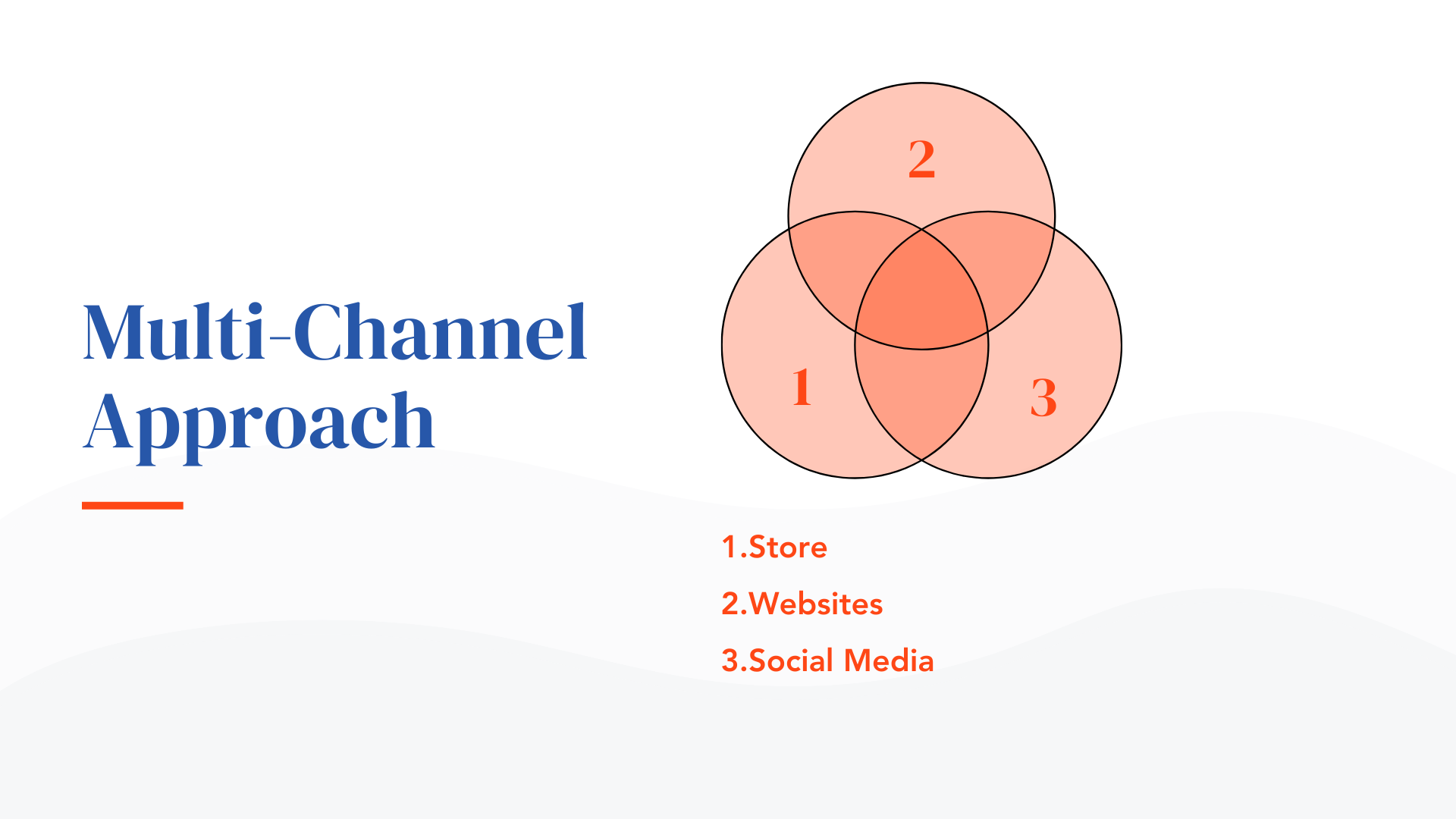 Multi-Channel Approach

2

1

3

1.Store

2.Websites

3.Social Media